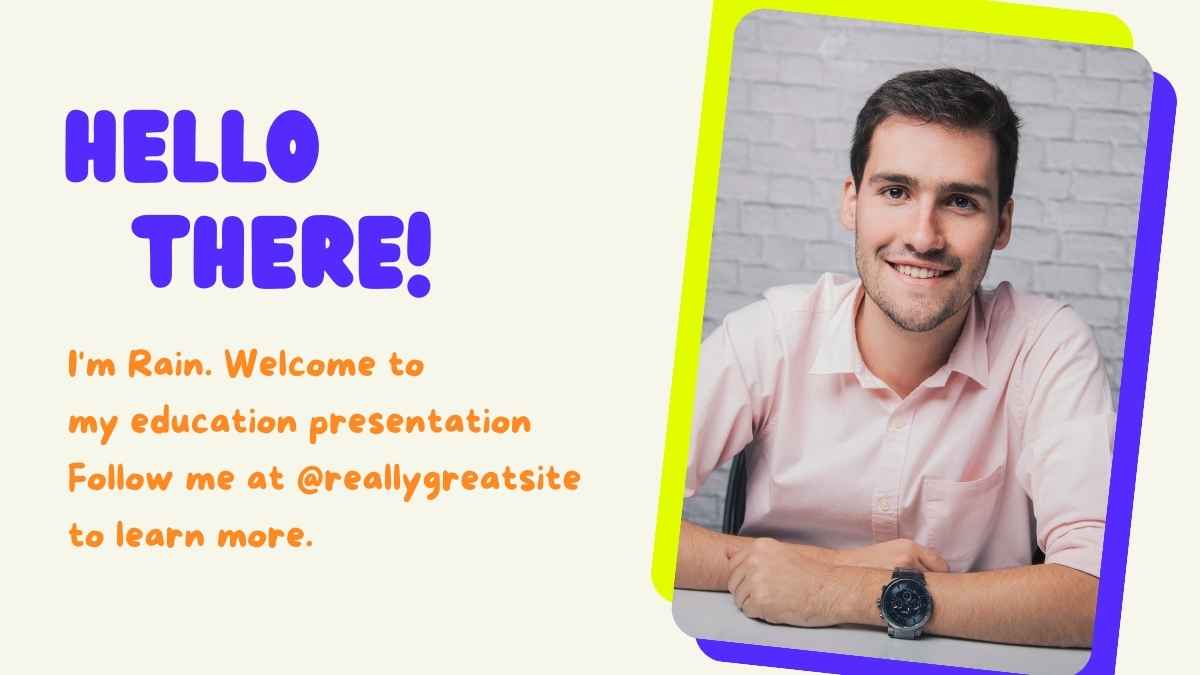 HELLO THERE!

I'm Rain. Welcome to my education presentation Follow me at @reallygreatsite to learn more.